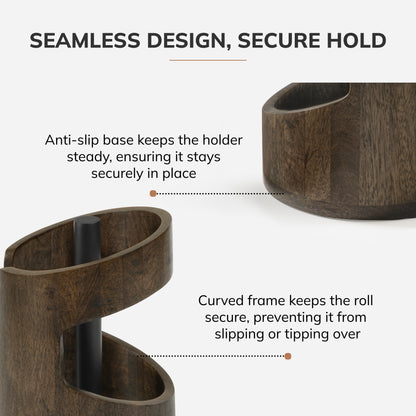 SEAMLESS DESIGN, SECURE HOLD

Anti-slip base keeps the holder steady, ensuring it stays securely in place

Curved frame keeps the roll secure, preventing it from slipping or tipping over